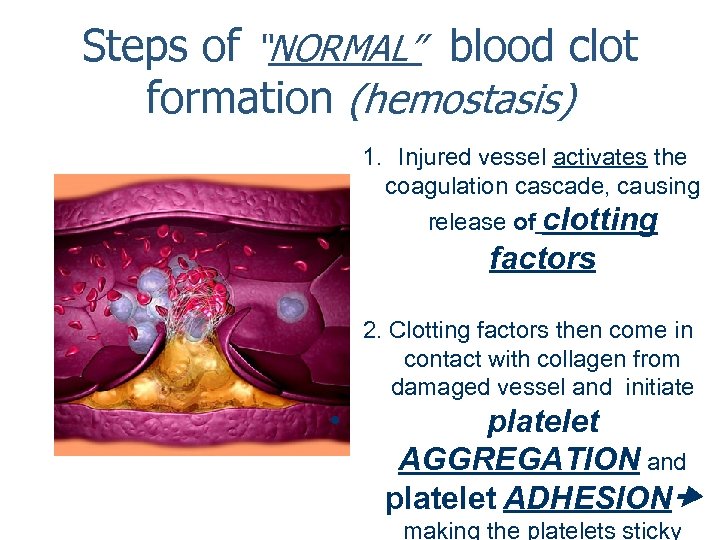 Steps of "NORMAL" blood clot formation (hemostasis)

1. Injured vessel activates the coagulation cascade, causing release of clotting factors

2. Clotting factors then come in contact with collagen from damaged vessel and initiate platelet AGGREGATION and platelet ADHESION → making the platelets sticky